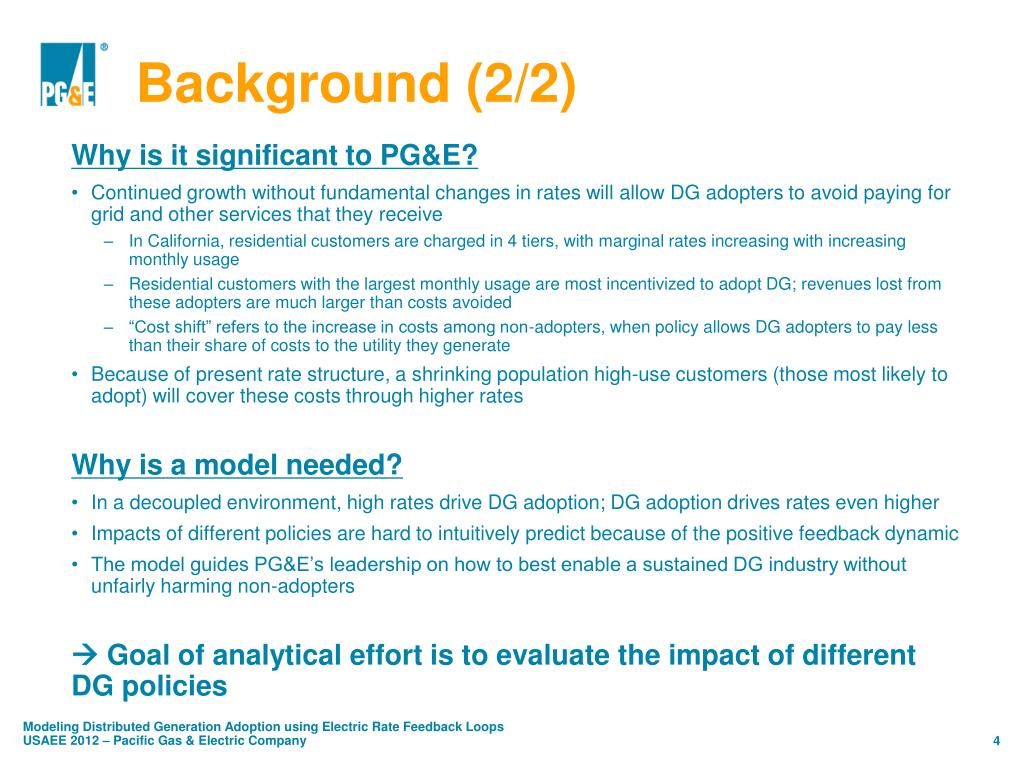 PG&E ®

Background (2/2)

Why is it significant to PG&E?

• Continued growth without fundamental changes in rates will allow DG adopters to avoid paying for grid and other services that they receive

– In California, residential customers are charged in 4 tiers, with marginal rates increasing with increasing monthly usage

– Residential customers with the largest monthly usage are most incentivized to adopt DG; revenues lost from these adopters are much larger than costs avoided

– “Cost shift” refers to the increase in costs among non-adopters, when policy allows DG adopters to pay less than their share of costs to the utility they generate

• Because of present rate structure, a shrinking population high-use customers (those most likely to adopt) will cover these costs through higher rates

Why is a model needed?

• In a decoupled environment, high rates drive DG adoption; DG adoption drives rates even higher

• Impacts of different policies are hard to intuitively predict because of the positive feedback dynamic

• The model guides PG&E’s leadership on how to best enable a sustained DG industry without unfairly harming non-adopters

→ Goal of analytical effort is to evaluate the impact of different DG policies

Modeling Distributed Generation Adoption using Electric Rate Feedback Loops
USAEE 2012 – Pacific Gas & Electric Company

4